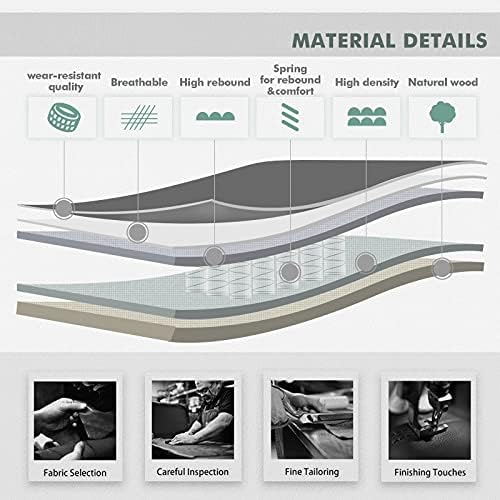 MATERIAL DETAILS

wear-resistant quality

Breathable

High rebound

Spring for rebound &comfort

High density

Natural wood

Fabric Selection

Careful Inspection

Fine Tailoring

Finishing Touches